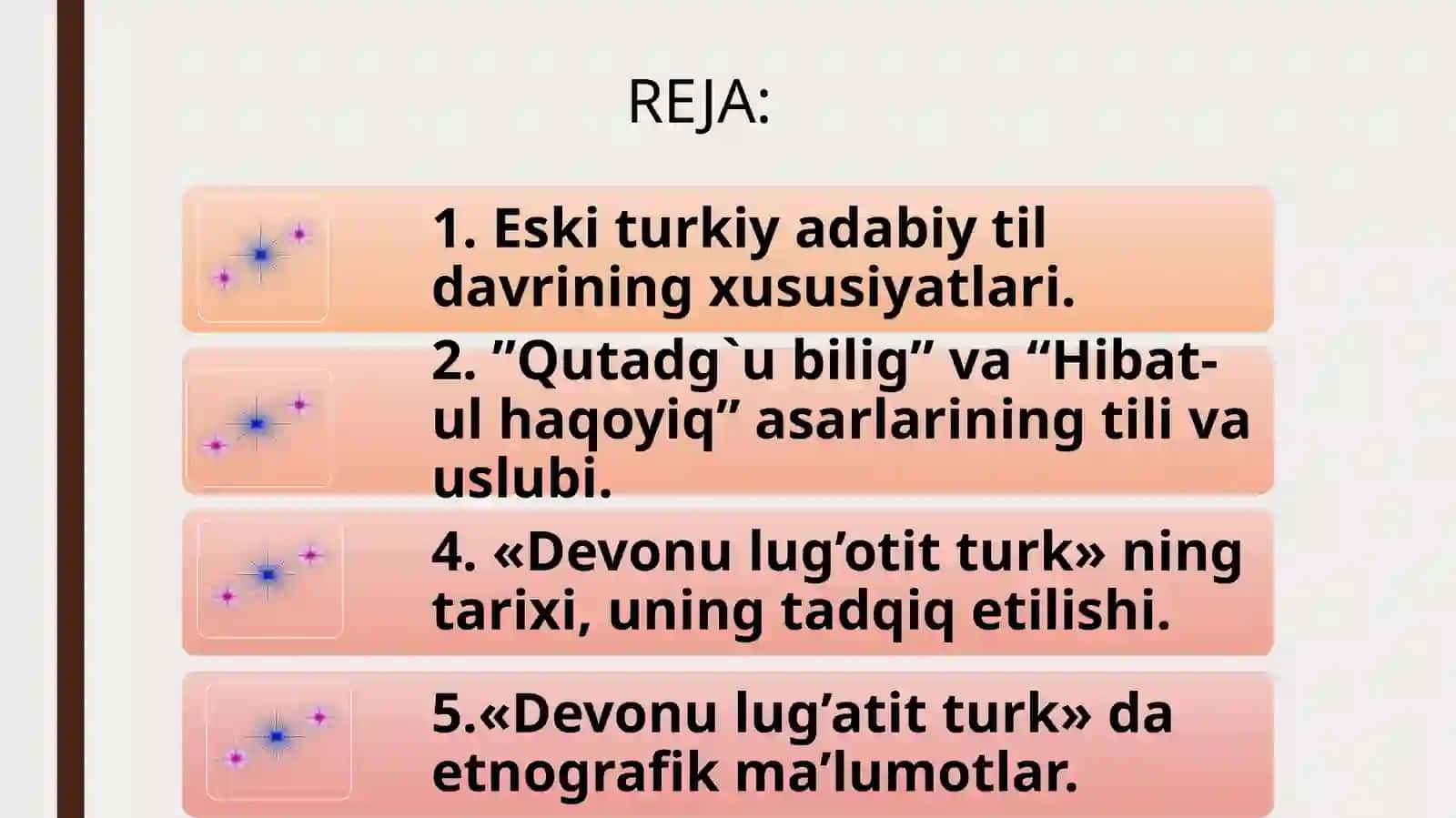 REJA:

1. Eski turkiy adabiy til davrining xususiyatlari.

2. ”Qutadg`u bilig” va “Hibat-ul haqoyiq” asarlarining tili va uslubi.

4. «Devonu lug’otit turk» ning tarixi, uning tadqiq etilishi.

5.«Devonu lug’atit turk» da etnografik ma’lumotlar.